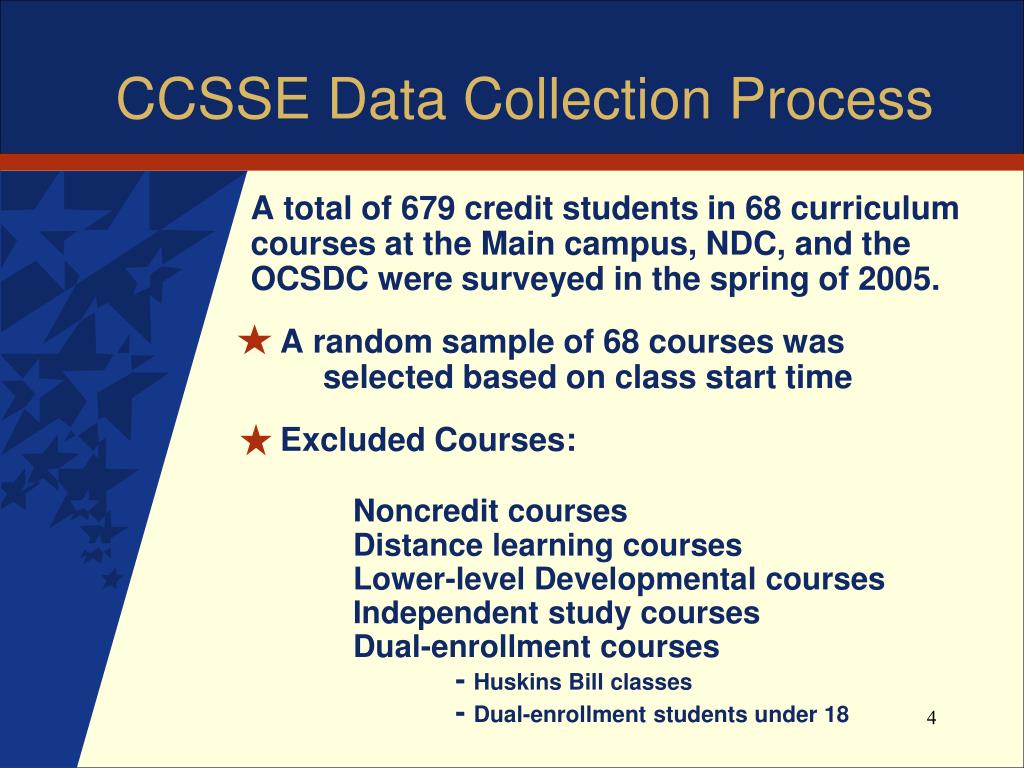 CCSSE Data Collection Process

A total of 679 credit students in 68 curriculum courses at the Main campus, NDC, and the OCSDC were surveyed in the spring of 2005.

★ A random sample of 68 courses was selected based on class start time

★ Excluded Courses:

Noncredit courses
Distance learning courses
Lower-level Developmental courses
Independent study courses
Dual-enrollment courses
- Huskins Bill classes
- Dual-enrollment students under 18

4